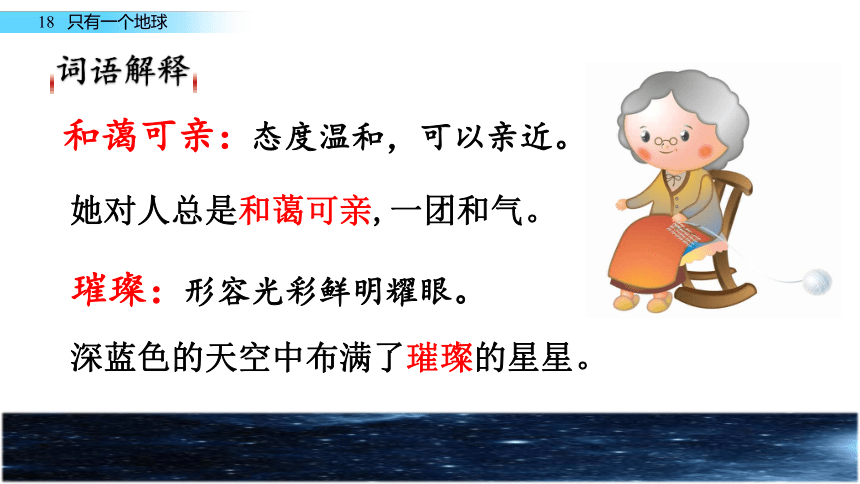 18 只有一个地球

词语解释

和蔼可亲：态度温和，可以亲近。

她对人总是和蔼可亲，一团和气。

璀璨：形容光彩鲜明耀眼。

深蓝色的天空中布满了璀璨的星星。